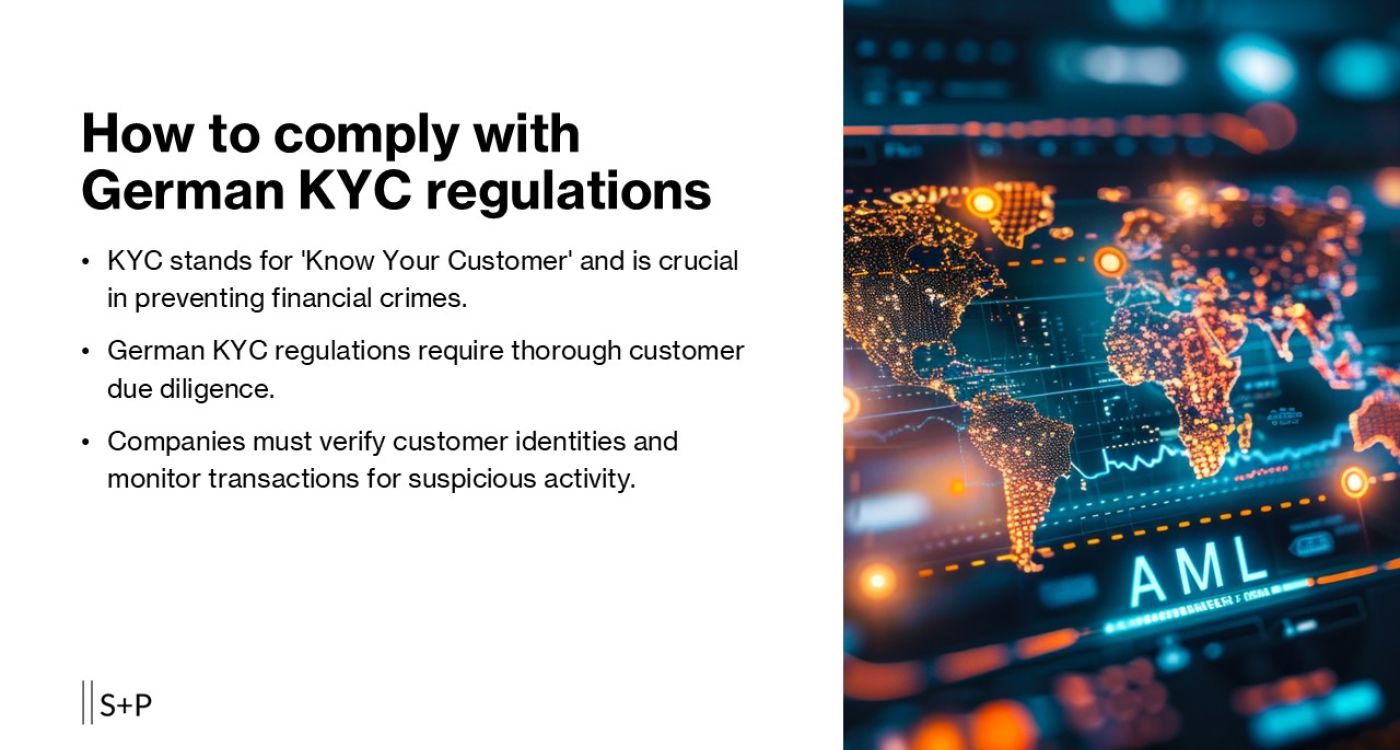 How to comply with German KYC regulations

• KYC stands for 'Know Your Customer' and is crucial in preventing financial crimes.

• German KYC regulations require thorough customer due diligence.

• Companies must verify customer identities and monitor transactions for suspicious activity.

S+P

AML